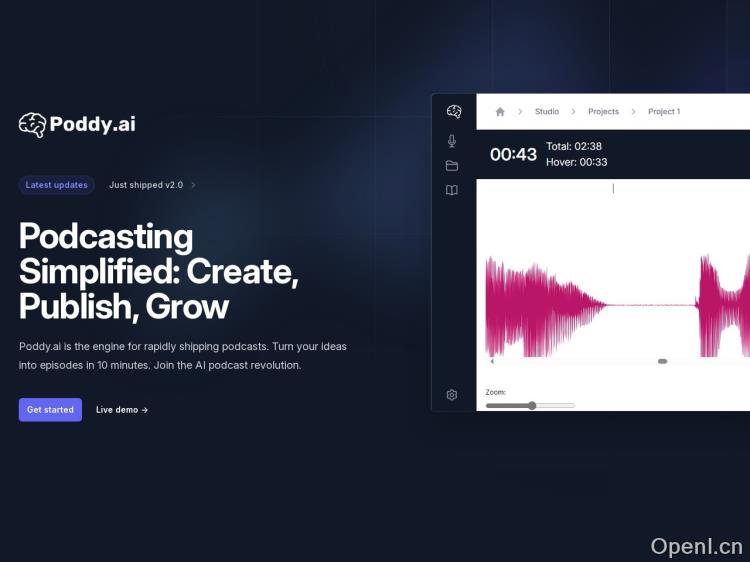 Poddy.ai

Latest updates Just shipped v2.0 >

Podcasting Simplified: Create, Publish, Grow

Poddy.ai is the engine for rapidly shipping podcasts. Turn your ideas into episodes in 10 minutes. Join the AI podcast revolution.

Get started Live demo →

> Studio > Projects > Project 1

00:43 Total: 02:38 Hover: 00:33

Zoom:

OpenI.cn